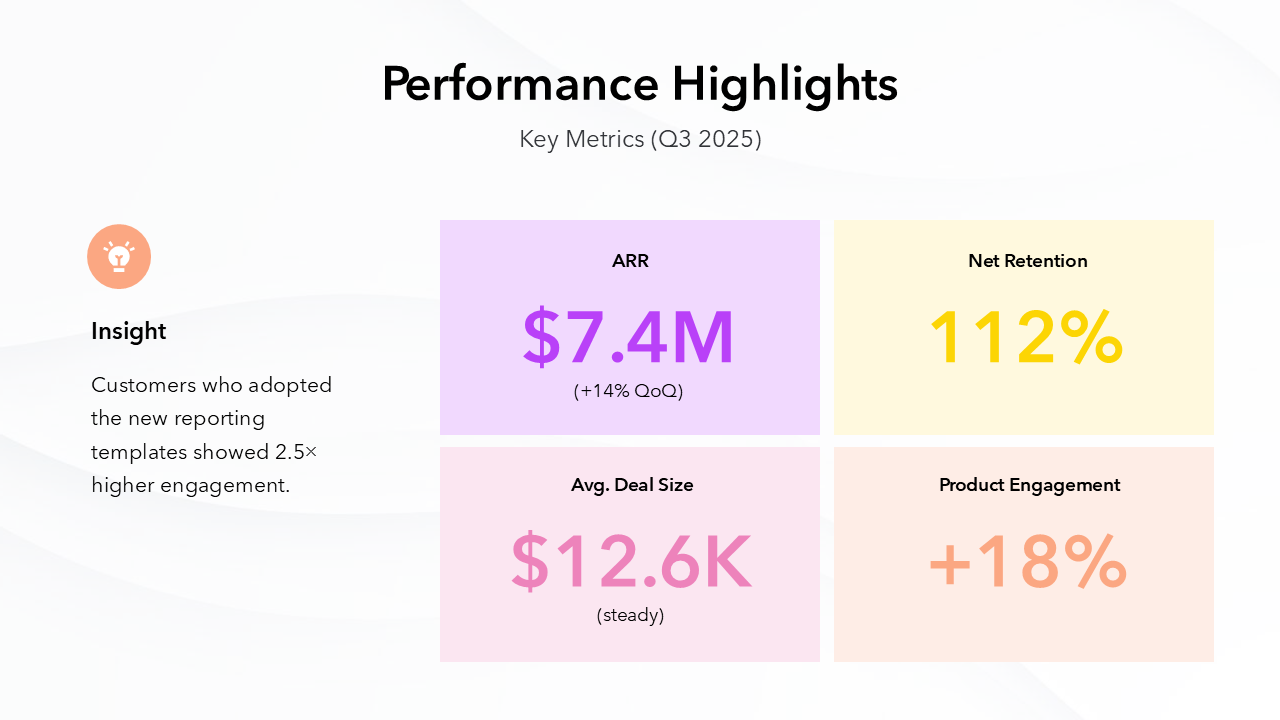 Performance Highlights

Key Metrics (Q3 2025)

Insight

Customers who adopted the new reporting templates showed 2.5× higher engagement.

ARR

$7.4M

(+14% QoQ)

Net Retention

112%

Avg. Deal Size

$12.6K

(steady)

Product Engagement

+18%